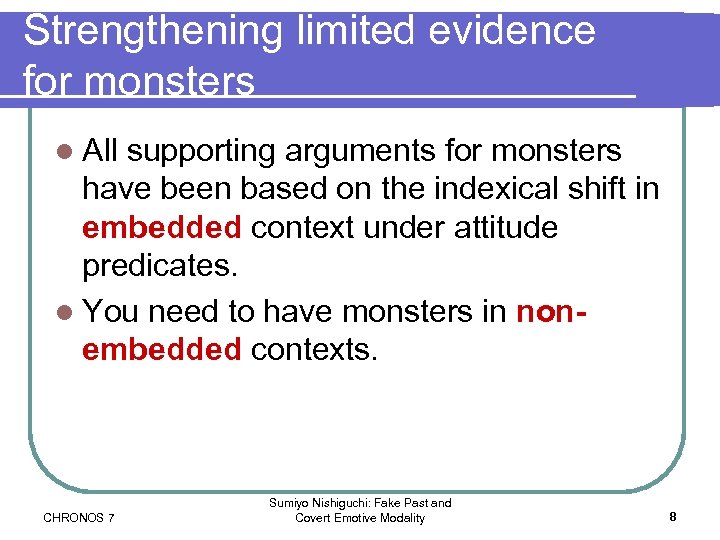 Strengthening limited evidence for monsters

All supporting arguments for monsters have been based on the indexical shift in embedded context under attitude predicates.

You need to have monsters in non-embedded contexts.

CHRONOS 7

Sumiyo Nishiguchi: Fake Past and Covert Emotive Modality

8